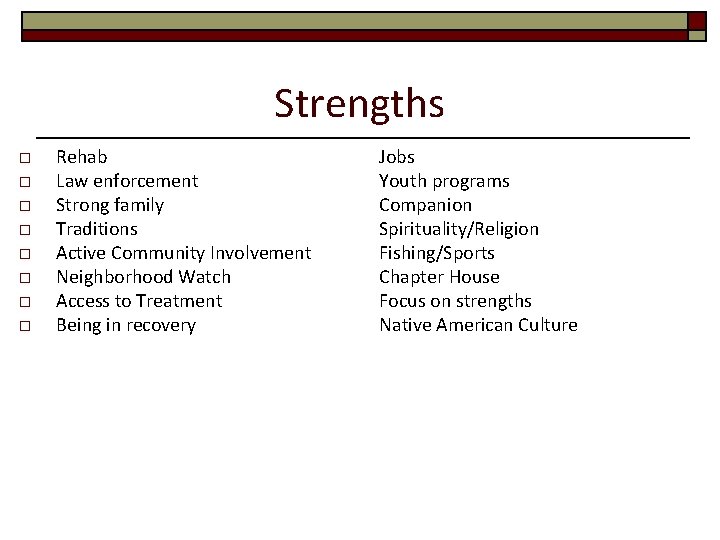 Strengths

Rehab
Law enforcement
Strong family
Traditions
Active Community Involvement
Neighborhood Watch
Access to Treatment
Being in recovery

Jobs
Youth programs
Companion
Spirituality/Religion
Fishing/Sports
Chapter House
Focus on strengths
Native American Culture